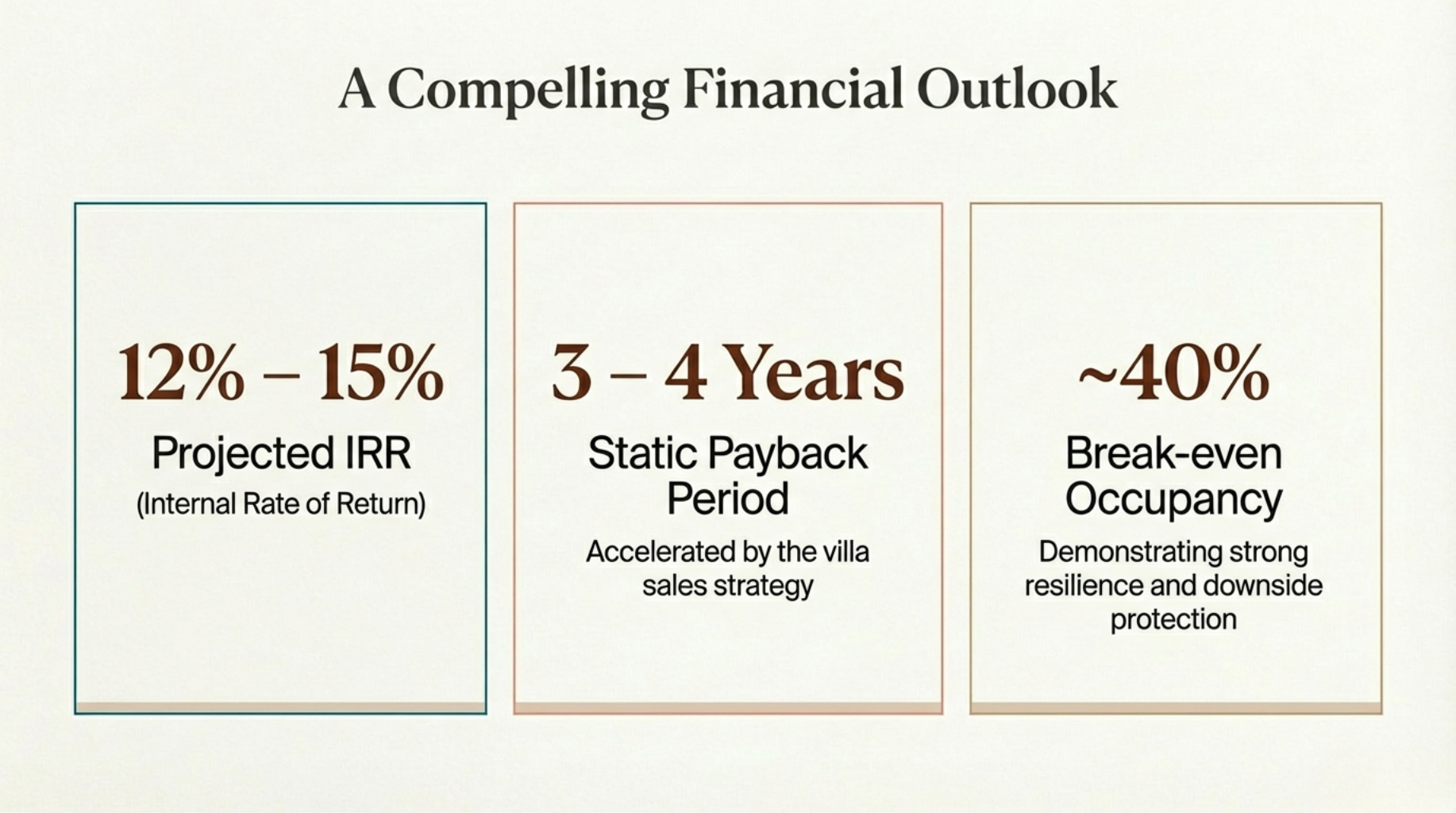 A Compelling Financial Outlook

12% – 15%

Projected IRR

(Internal Rate of Return)

3 – 4 Years

Static Payback Period

Accelerated by the villa sales strategy

~40%

Break-even Occupancy

Demonstrating strong resilience and downside protection